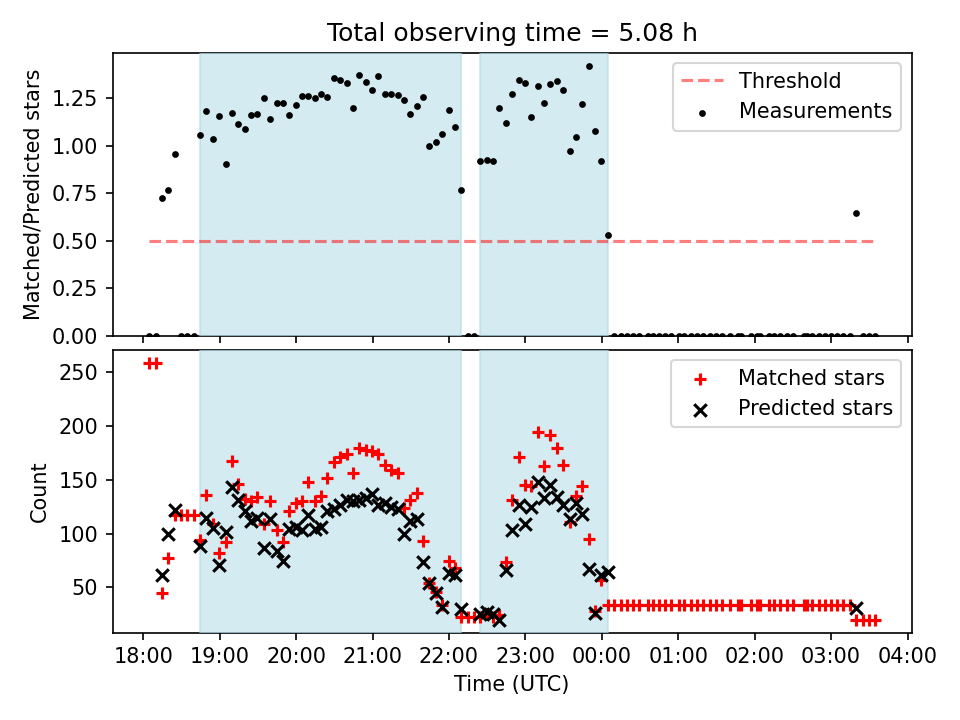 Total observing time = 5.08 h

Matched/Predicted stars

1.25
1.00
0.75
0.50
0.25
0.00

Threshold
Measurements

Count

250
200
150
100
50

Matched stars
Predicted stars

18:00 19:00 20:00 21:00 22:00 23:00 00:00 01:00 02:00 03:00 04:00

Time (UTC)